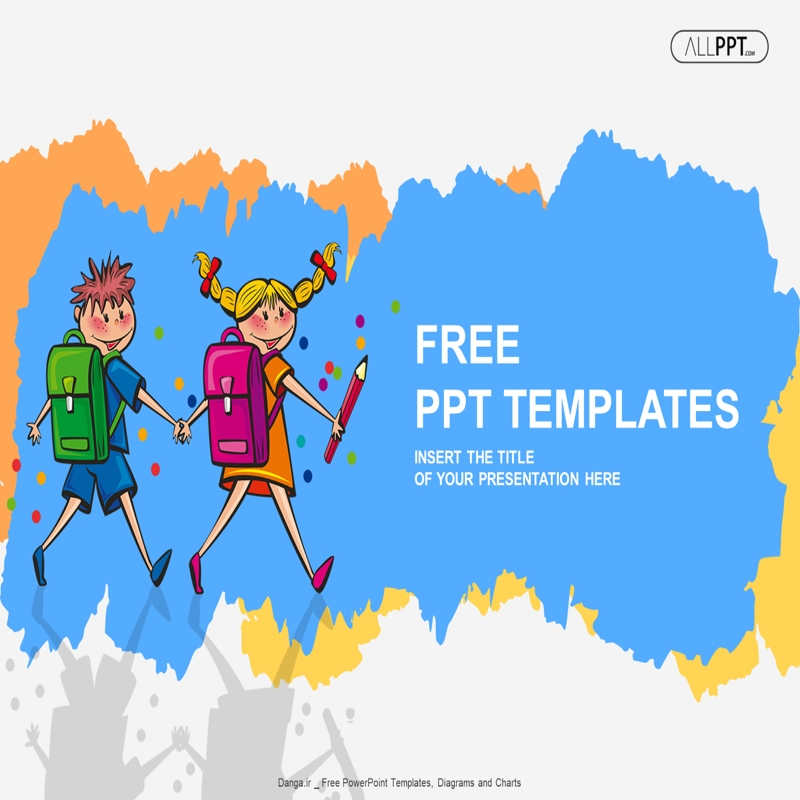 ALLPPT.com

FREE
PPT TEMPLATES

INSERT THE TITLE
OF YOUR PRESENTATION HERE

Danga.ir _ Free PowerPoint Templates, Diagrams and Charts